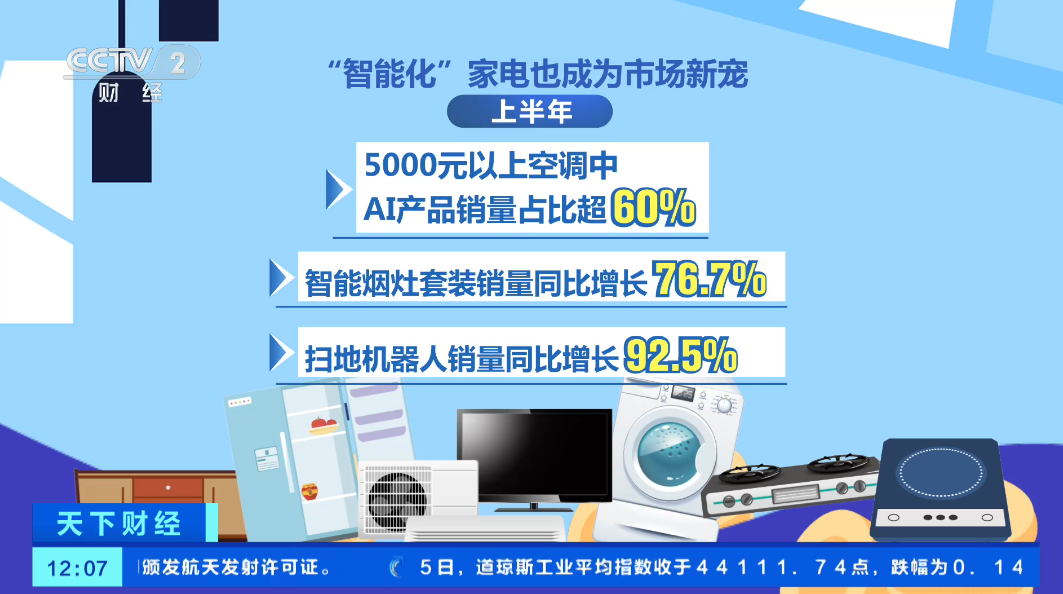 CCTV 2
财经

“智能化”家电也成为市场新宠

上半年

5000元以上空调中
AI产品销量占比超60%

智能烟灶套装销量同比增长76.7%

扫地机器人销量同比增长92.5%

天下财经

12:07 颁发航天发射许可证。 5日，道琼斯工业平均指数收于44111.74点，跌幅为0.14